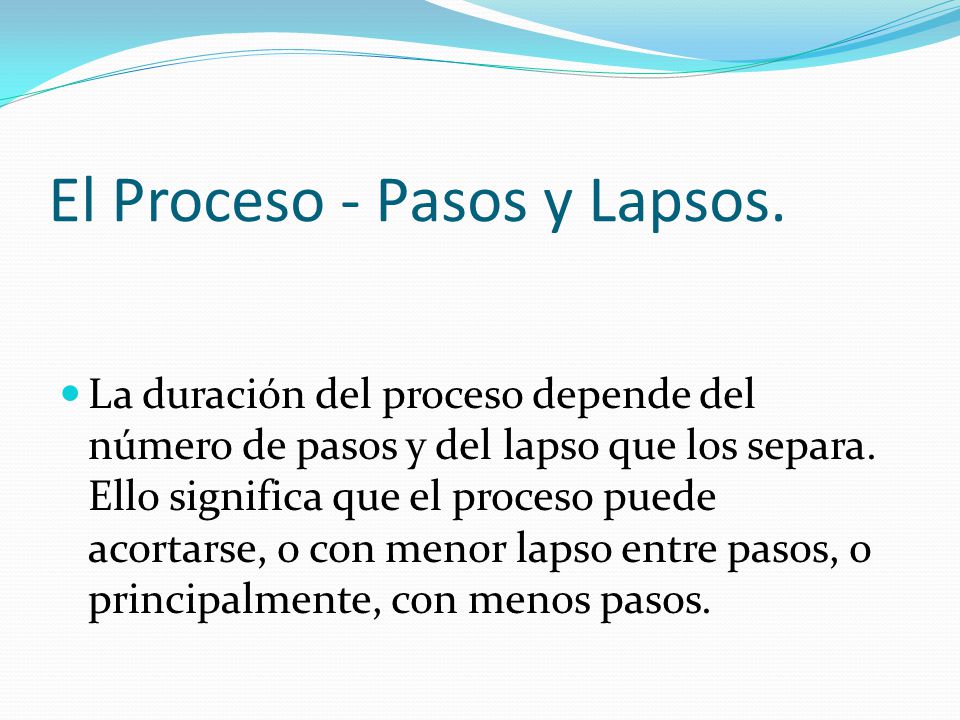 El Proceso - Pasos y Lapsos.

La duración del proceso depende del número de pasos y del lapso que los separa. Ello significa que el proceso puede acortarse, o con menor lapso entre pasos, o principalmente, con menos pasos.